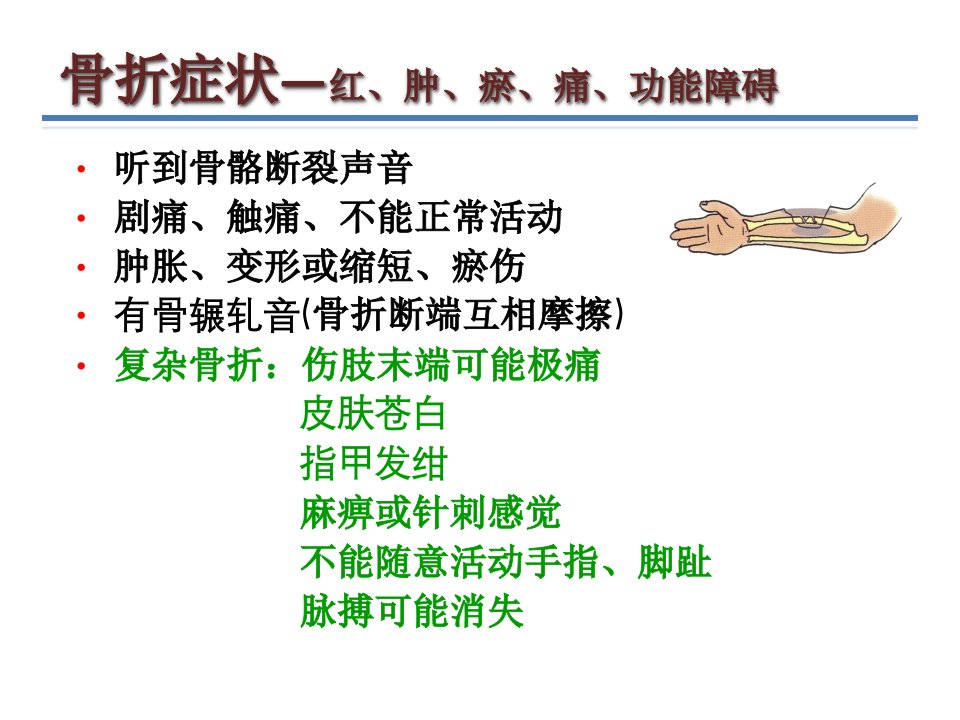 骨折症状—红、肿、瘀、痛、功能障碍

• 听到骨骼断裂声音
• 剧痛、触痛、不能正常活动
• 肿胀、变形或缩短、瘀伤
• 有骨辗轧音(骨折断端互相摩擦)
• 复杂骨折：伤肢末端可能极痛
皮肤苍白
指甲发绀
麻痹或针刺感觉
不能随意活动手指、脚趾
脉搏可能消失